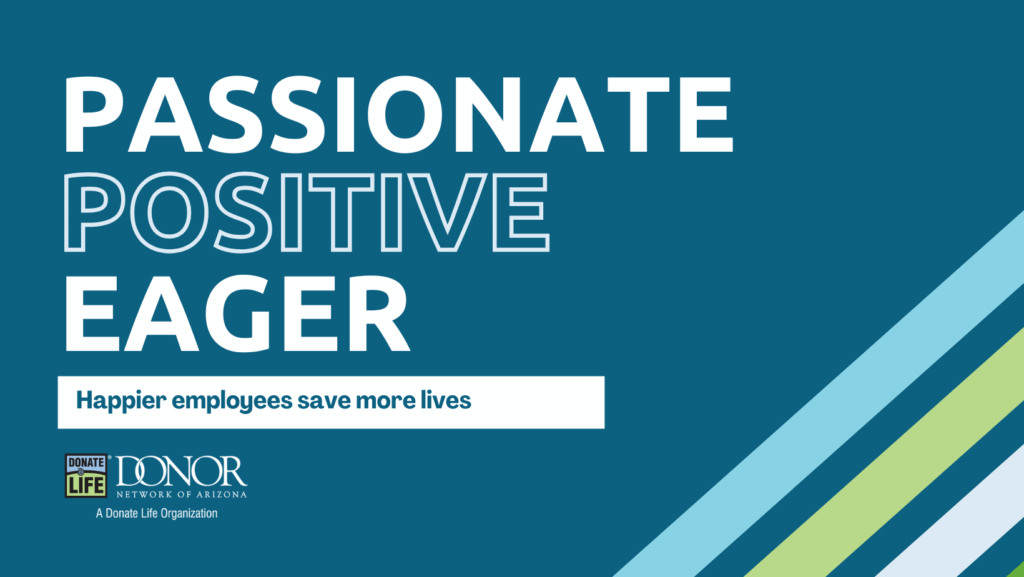 PASSIONATE
POSITIVE
EAGER

Happier employees save more lives

DONATE LIFE
DONOR
NETWORK OF ARIZONA
A Donate Life Organization